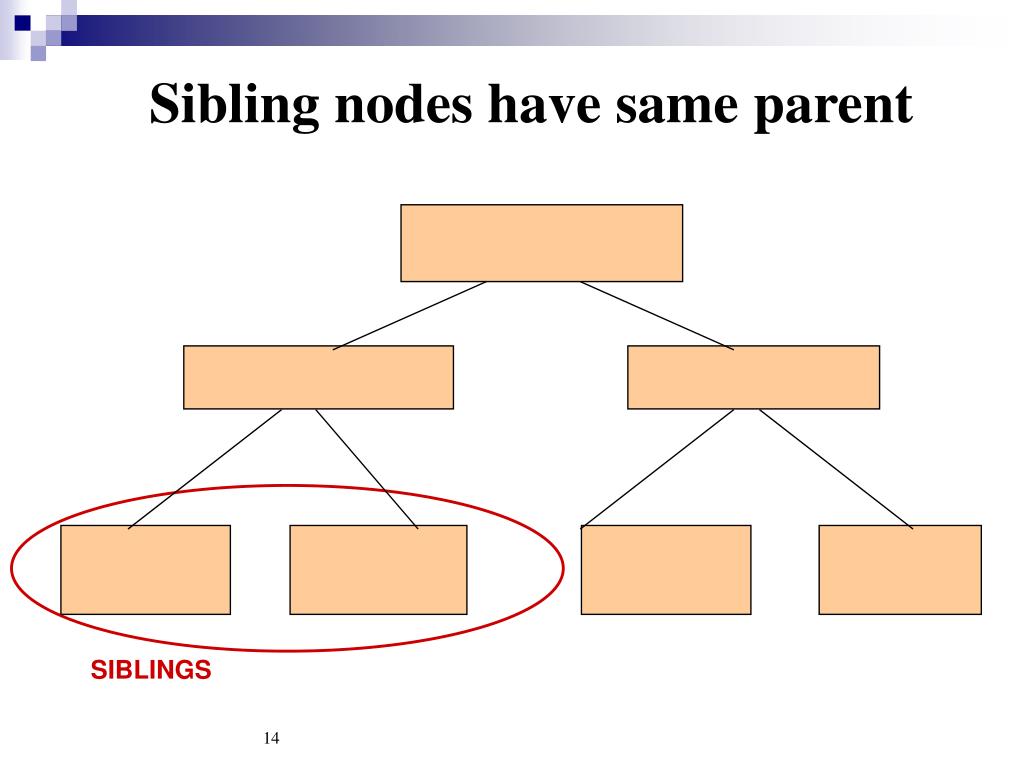 Sibling nodes have same parent

SIBLINGS

14